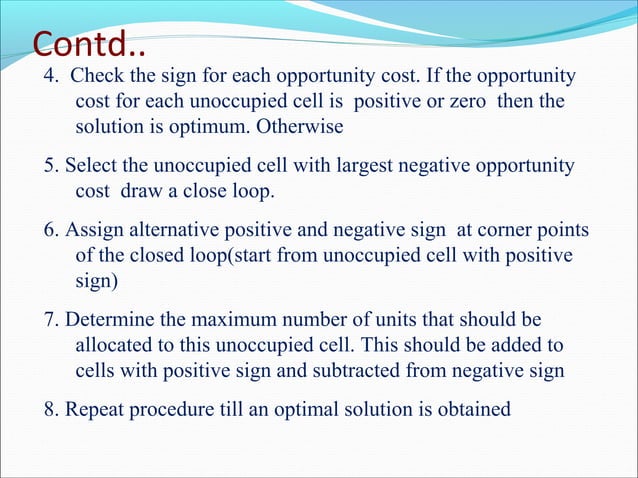 Contd..

4. Check the sign for each opportunity cost. If the opportunity cost for each unoccupied cell is positive or zero then the solution is optimum. Otherwise

5. Select the unoccupied cell with largest negative opportunity cost draw a close loop.

6. Assign alternative positive and negative sign at corner points of the closed loop(start from unoccupied cell with positive sign)

7. Determine the maximum number of units that should be allocated to this unoccupied cell. This should be added to cells with positive sign and subtracted from negative sign

8. Repeat procedure till an optimal solution is obtained